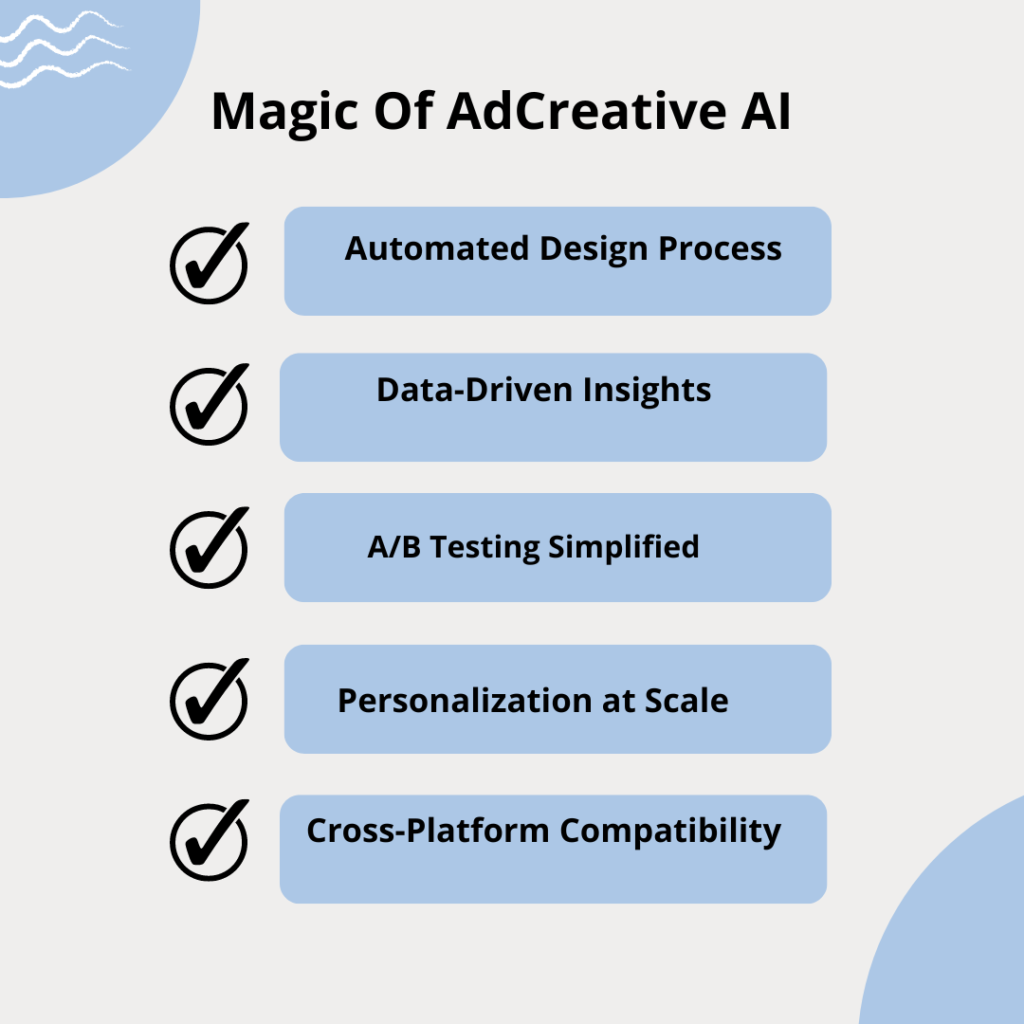 Magic Of AdCreative AI

Automated Design Process

Data-Driven Insights

A/B Testing Simplified

Personalization at Scale

Cross-Platform Compatibility